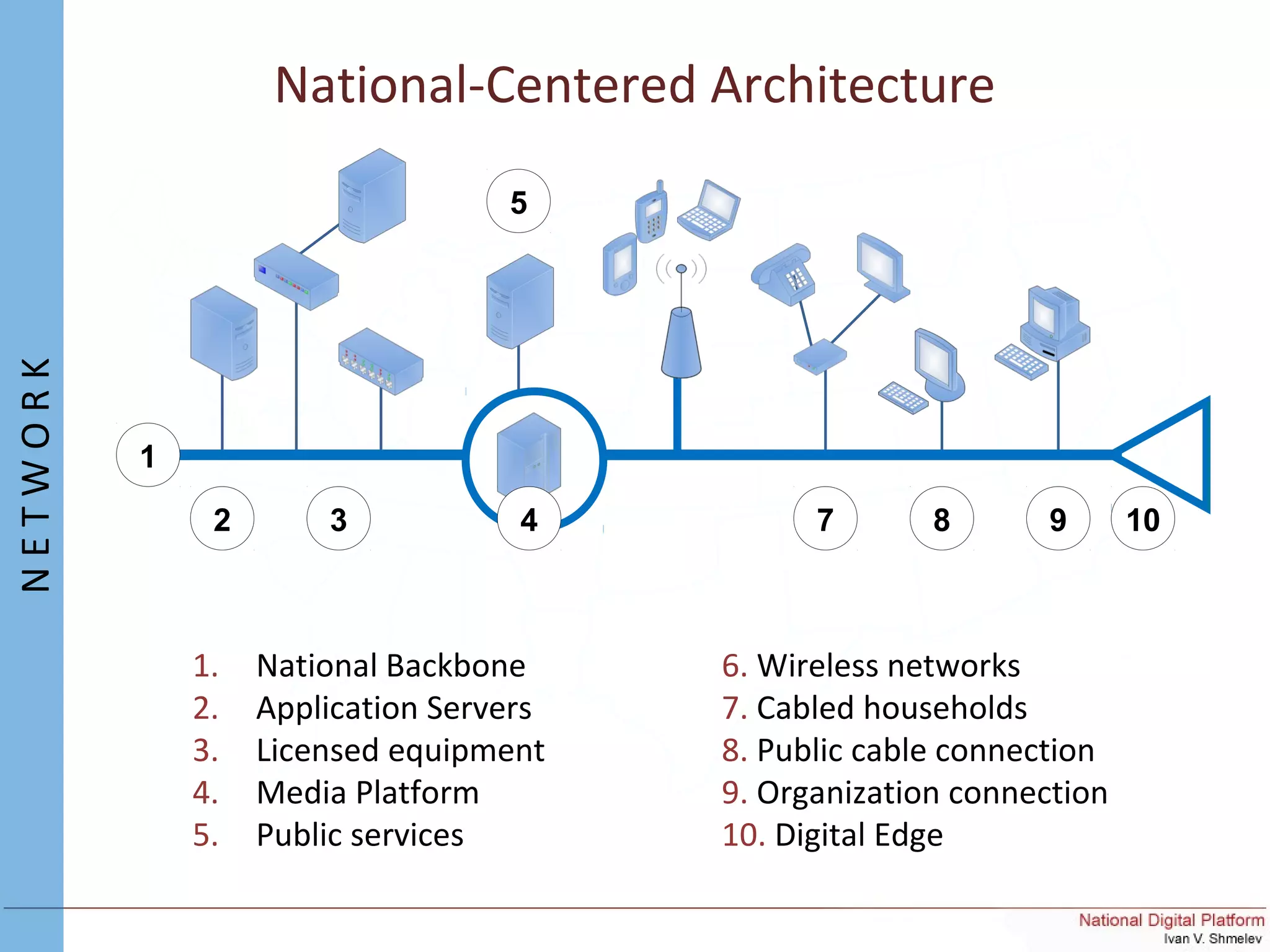 NETWORK

National-Centered Architecture

5

1

2

3

4

7

8

9

10

1. National Backbone
2. Application Servers
3. Licensed equipment
4. Media Platform
5. Public services

6. Wireless networks
7. Cabled households
8. Public cable connection
9. Organization connection
10. Digital Edge

National Digital Platform
Ivan V. Shmelev